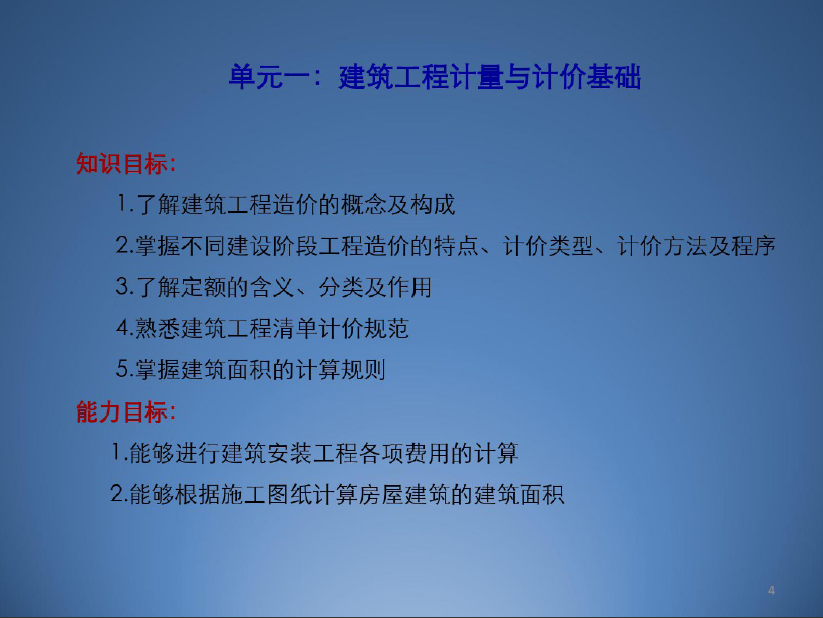 单元一：建筑工程计量与计价基础

知识目标：

1.了解建筑工程造价的概念及构成

2.掌握不同建设阶段工程造价的特点、计价类型、计价方法及程序

3.了解定额的含义、分类及作用

4.熟悉建筑工程清单计价规范

5.掌握建筑面积的计算规则

能力目标：

1.能够进行建筑安装工程各项费用的计算

2.能够根据施工图纸计算房屋建筑的建筑面积

4